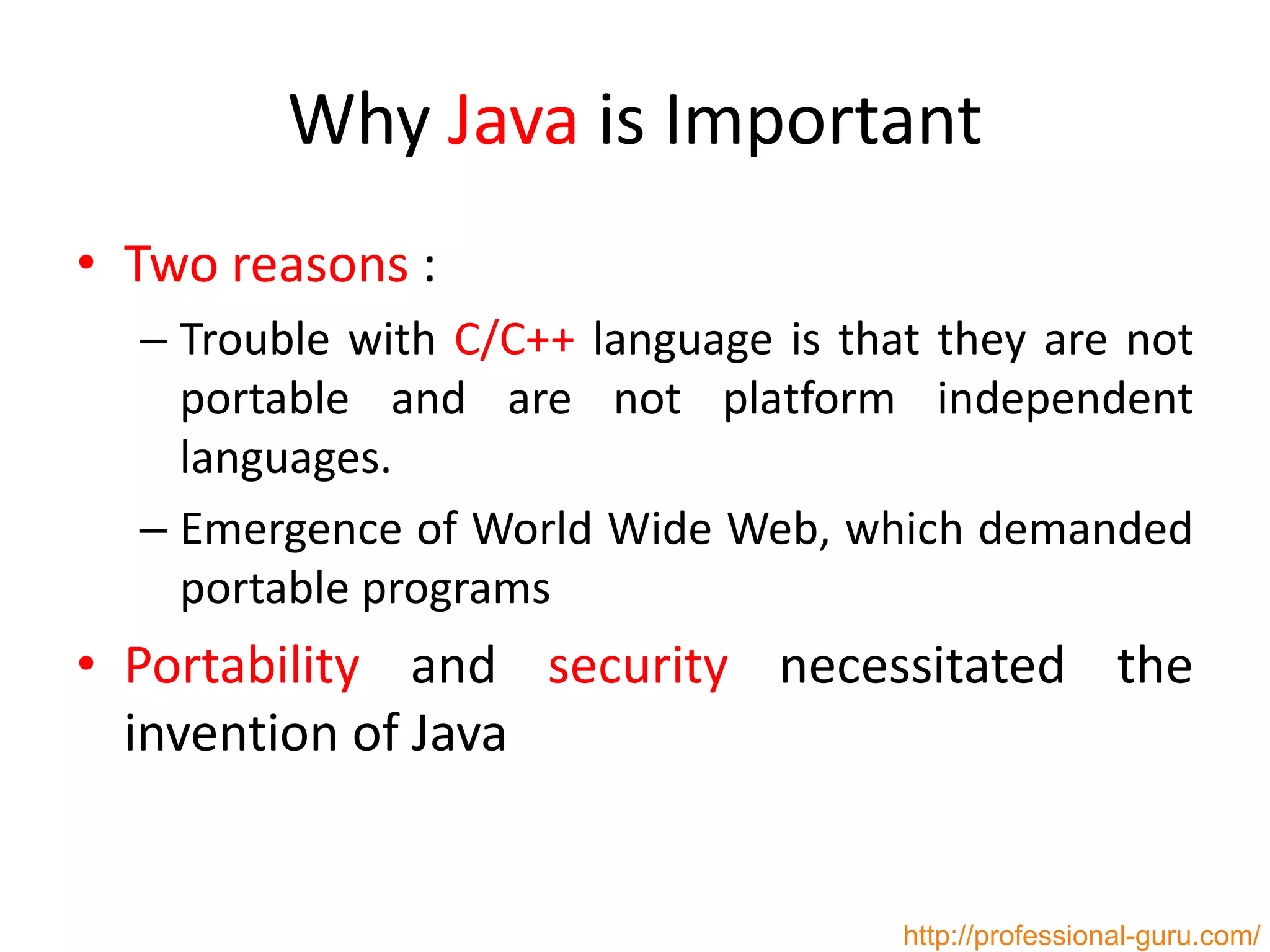 Why Java is Important

• Two reasons :
– Trouble with C/C++ language is that they are not portable and are not platform independent languages.
– Emergence of World Wide Web, which demanded portable programs

• Portability and security necessitated the invention of Java

http://professional-guru.com/